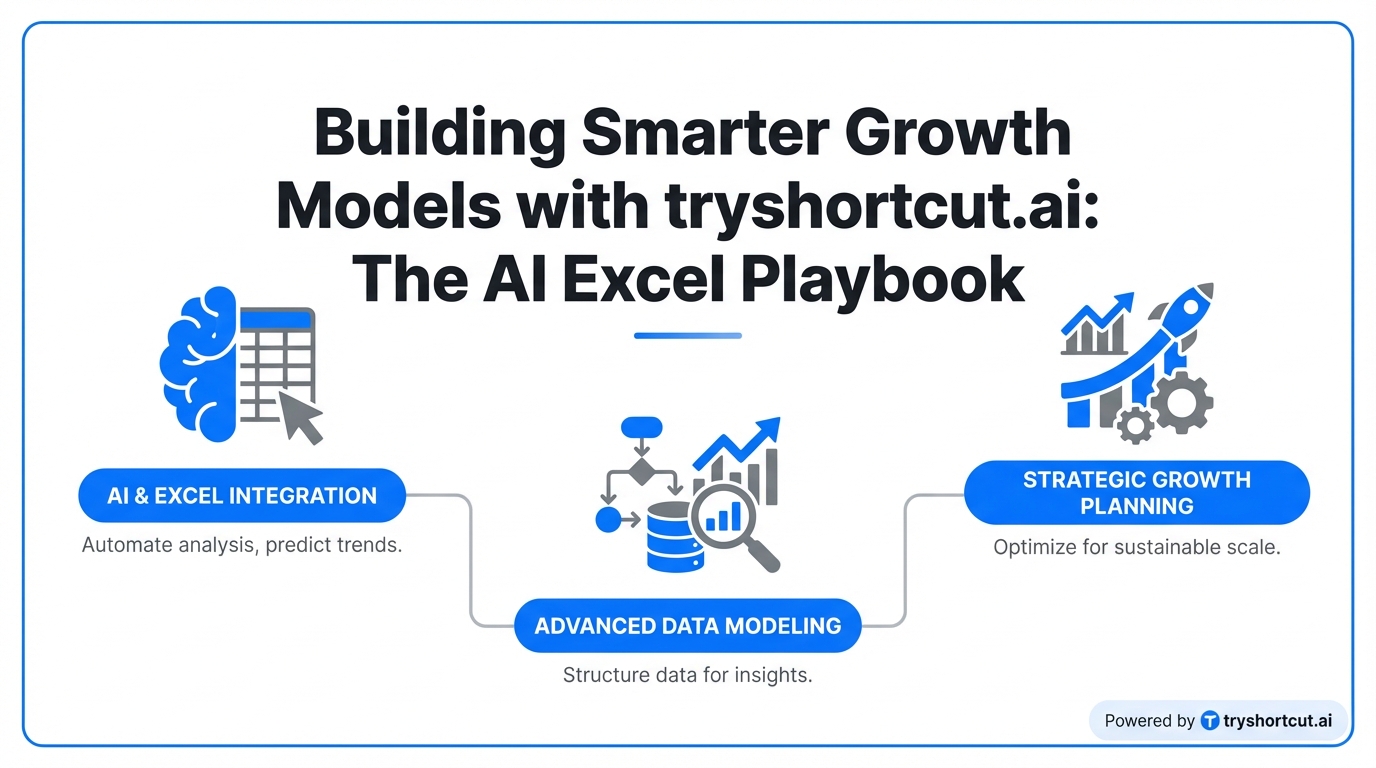 Building Smarter Growth Models with tryshortcut.ai: The AI Excel Playbook

AI & EXCEL INTEGRATION

Automate analysis, predict trends.

ADVANCED DATA MODELING

Structure data for insights.

STRATEGIC GROWTH PLANNING

Optimize for sustainable scale.

Powered by tryshortcut.ai